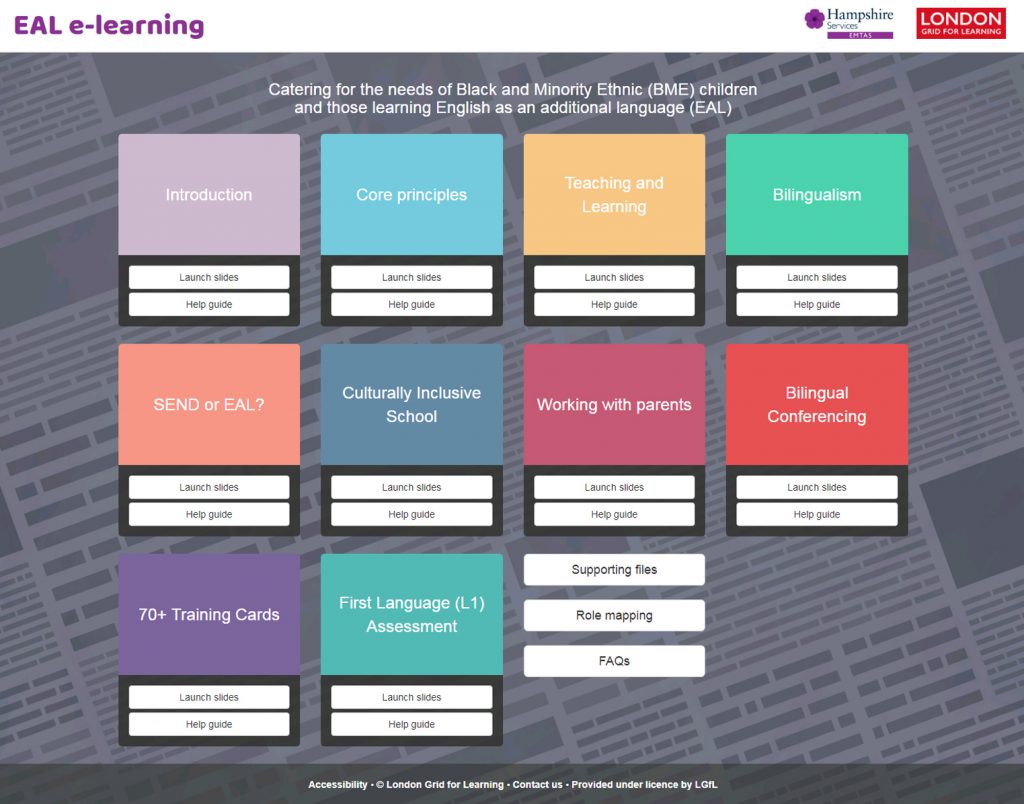 EAL e-learning

Hampshire Services EMTAS

LONDON GRID FOR LEARNING

Catering for the needs of Black and Minority Ethnic (BME) children and those learning English as an additional language (EAL)

Introduction
Launch slides
Help guide

Core principles
Launch slides
Help guide

Teaching and Learning
Launch slides
Help guide

Bilingualism
Launch slides
Help guide

SEND or EAL?
Launch slides
Help guide

Culturally Inclusive School
Launch slides
Help guide

Working with parents
Launch slides
Help guide

Bilingual Conferencing
Launch slides
Help guide

70+ Training Cards
Launch slides
Help guide

First Language (L1) Assessment
Launch slides
Help guide

Supporting files

Role mapping

FAQs

Accessibility • © London Grid for Learning • Contact us • Provided under licence by LGfL